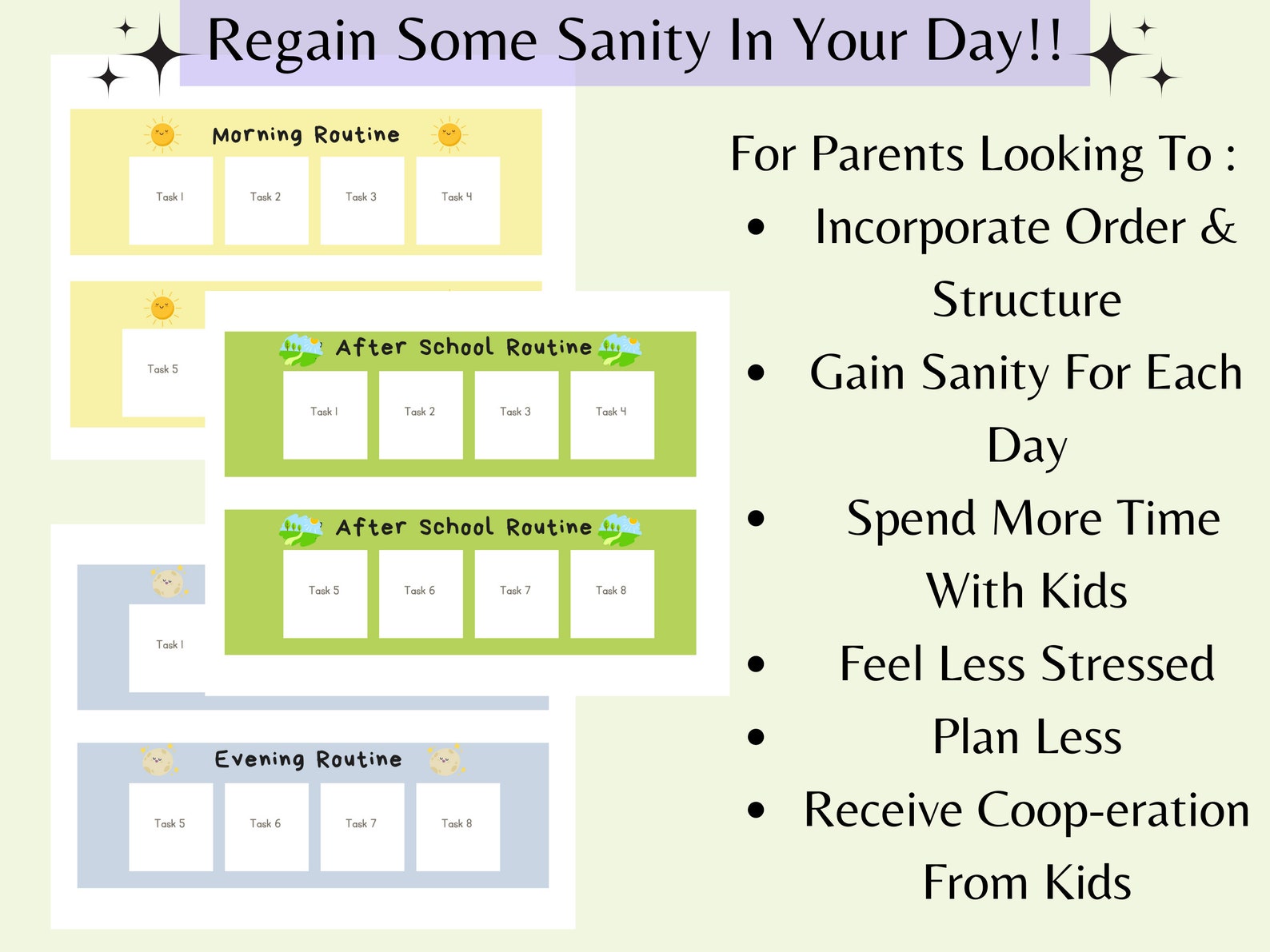 Regain Some Sanity In Your Day!!

Morning Routine

Task 1

Task 2

Task 3

Task 4

Task 5

After School Routine

Task 1

Task 2

Task 3

Task 4

After School Routine

Task 5

Task 6

Task 7

Task 8

Task 1

Evening Routine

Task 5

Task 6

Task 7

Task 8

For Parents Looking To :

• Incorporate Order & Structure

• Gain Sanity For Each Day

• Spend More Time With Kids

• Feel Less Stressed

• Plan Less

• Receive Coop-eration From Kids